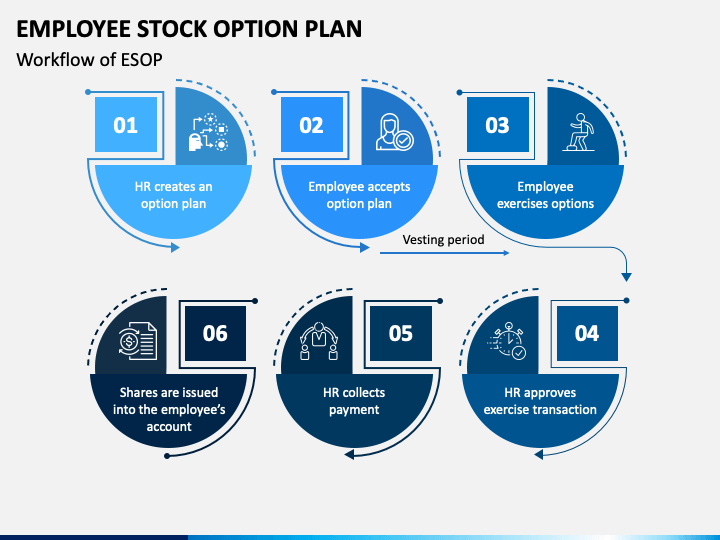 EMPLOYEE STOCK OPTION PLAN

Workflow of ESOP

01

HR creates an option plan

02

Employee accepts option plan

Vesting period

03

Employee exercises options

04

HR approves exercise transaction

05

HR collects payment

06

Shares are issued into the employee's account